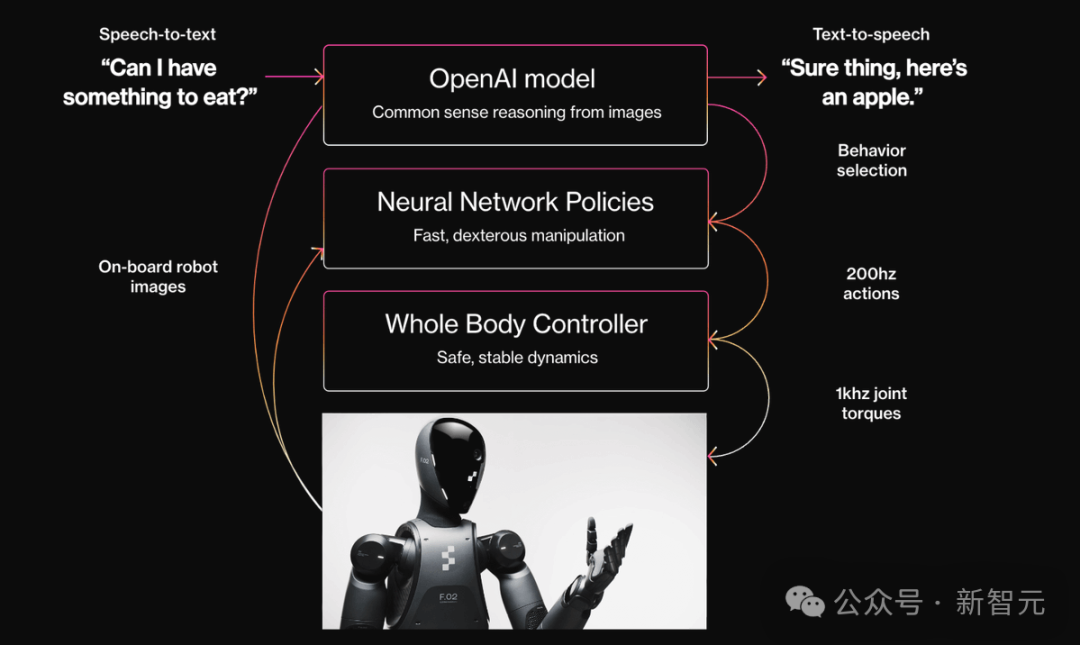 Speech-to-text
“Can I have something to eat?”

OpenAI model
Common sense reasoning from images

Text-to-speech
“Sure thing, here’s an apple.”

Behavior selection

Neural Network Policies
Fast, dexterous manipulation

On-board robot images

200hz actions

Whole Body Controller
Safe, stable dynamics

1khz joint torques

F.02

F.02

公众号 · 新智元